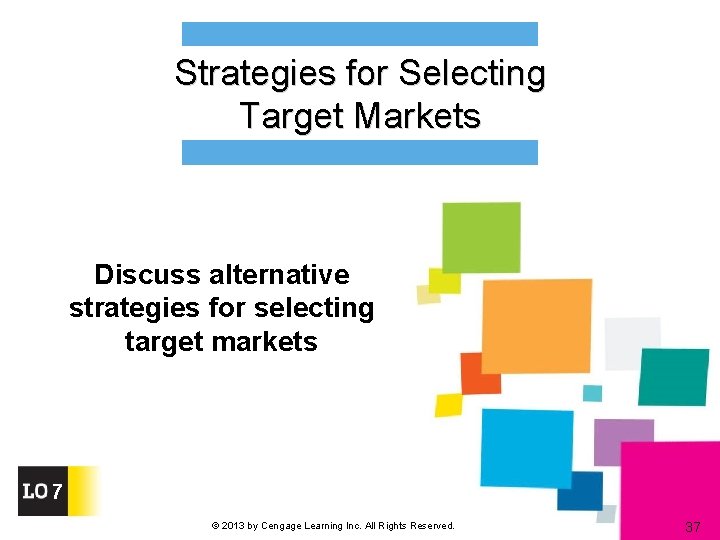 Strategies for Selecting Target Markets

Discuss alternative strategies for selecting target markets

LO 7

© 2013 by Cengage Learning Inc. All Rights Reserved.

37